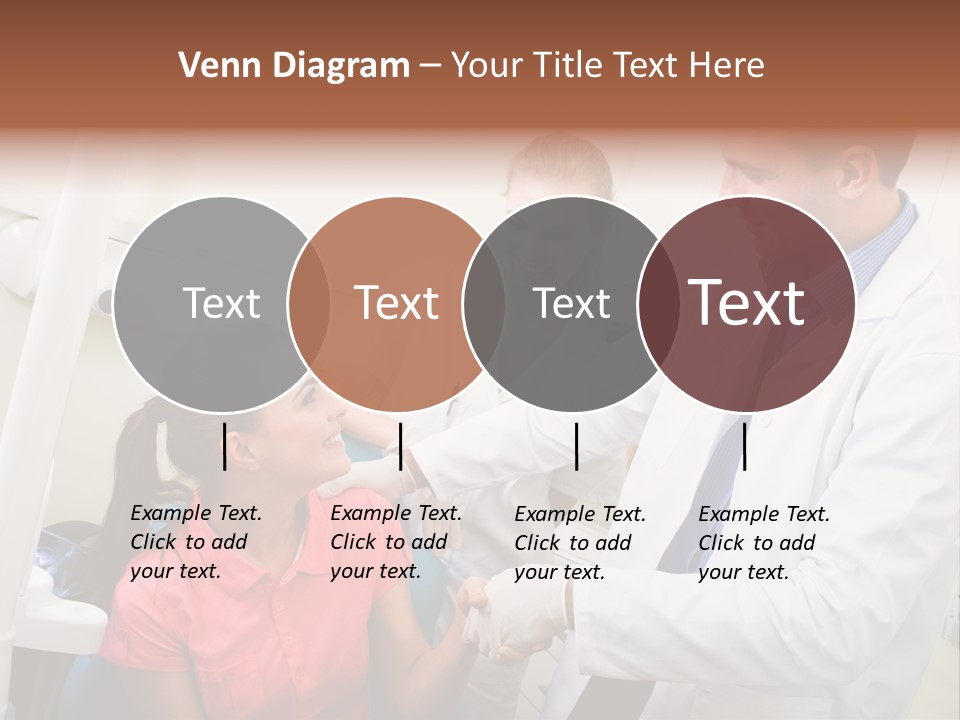 Venn Diagram – Your Title Text Here

Text

Text

Text

Text

Example Text. Click to add your text.

Example Text. Click to add your text.

Example Text. Click to add your text.

Example Text. Click to add your text.